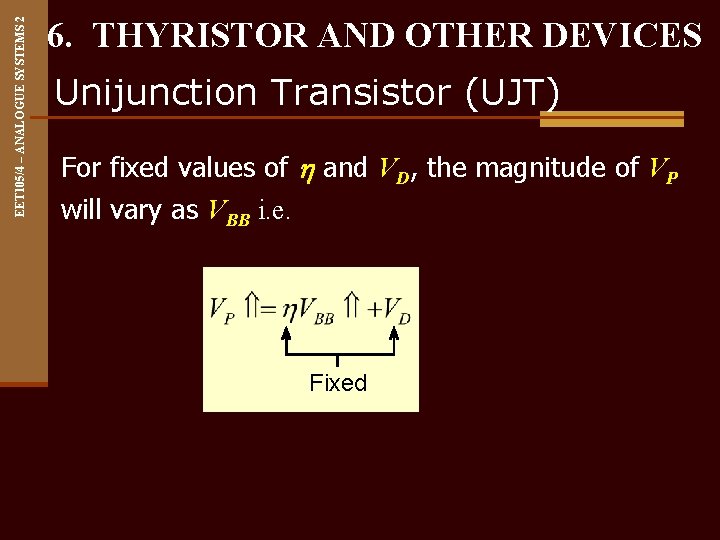 EET105/4 – ANALOGUE SYSTEMS 2

6. THYRISTOR AND OTHER DEVICES

Unijunction Transistor (UJT)

For fixed values of $\eta$ and $V_D$, the magnitude of $V_P$ will vary as $V_{BB}$ i.e.

$V_P \Uparrow = \eta V_{BB} \Uparrow + V_D$

Fixed